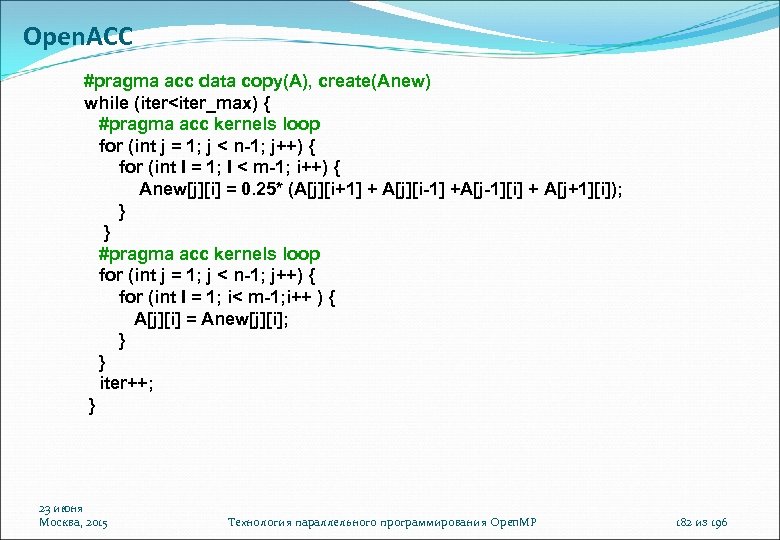 OpenACC

#pragma acc data copy(A), create(Anew)
while (iter<iter_max) {
#pragma acc kernels loop
for (int j = 1; j < n-1; j++) {
for (int I = 1; I < m-1; i++) {
Anew[j][i] = 0.25* (A[j][i+1] + A[j][i-1] +A[j-1][i] + A[j+1][i]);
}
}
#pragma acc kernels loop
for (int j = 1; j < n-1; j++) {
for (int I = 1; i< m-1;i++ ) {
A[j][i] = Anew[j][i];
}
}
iter++;
}

23 июня
Москва, 2015

Технология параллельного программирования OpenMP

182 из 196